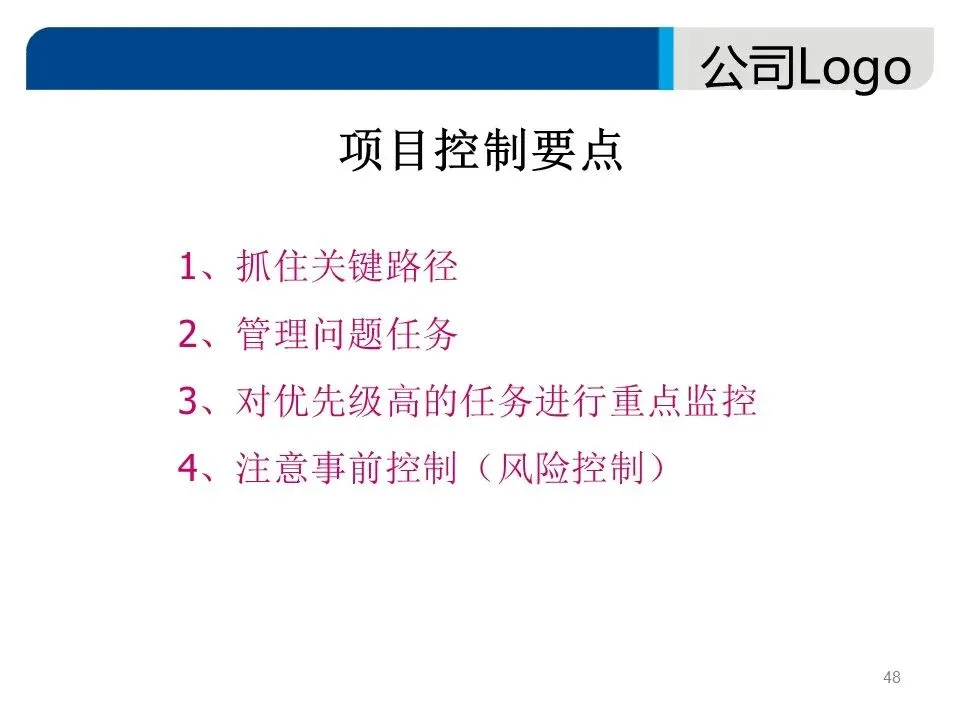 公司Logo

项目控制要点

1、抓住关键路径

2、管理问题任务

3、对优先级高的任务进行重点监控

4、注意事前控制（风险控制）

48